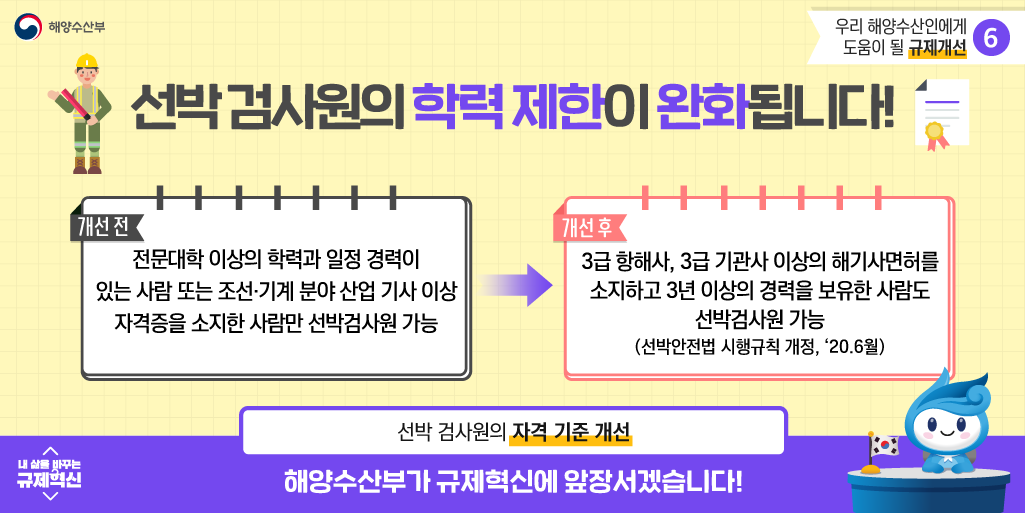 해양수산부

우리 해양수산인에게 도움이 될 규제개선 6

선박 검사원의 학력 제한이 완화됩니다!

개선 전

전문대학 이상의 학력과 일정 경력이 있는 사람 또는 조선·기계 분야 산업 기사 이상 자격증을 소지한 사람만 선박검사원 가능

개선 후

3급 항해사, 3급 기관사 이상의 해기사면허를 소지하고 3년 이상의 경력을 보유한 사람도 선박검사원 가능
(선박안전법 시행규칙 개정, '20.6월)

선박 검사원의 자격 기준 개선

내 삶을 바꾸는 규제혁신

해양수산부가 규제혁신에 앞장서겠습니다!